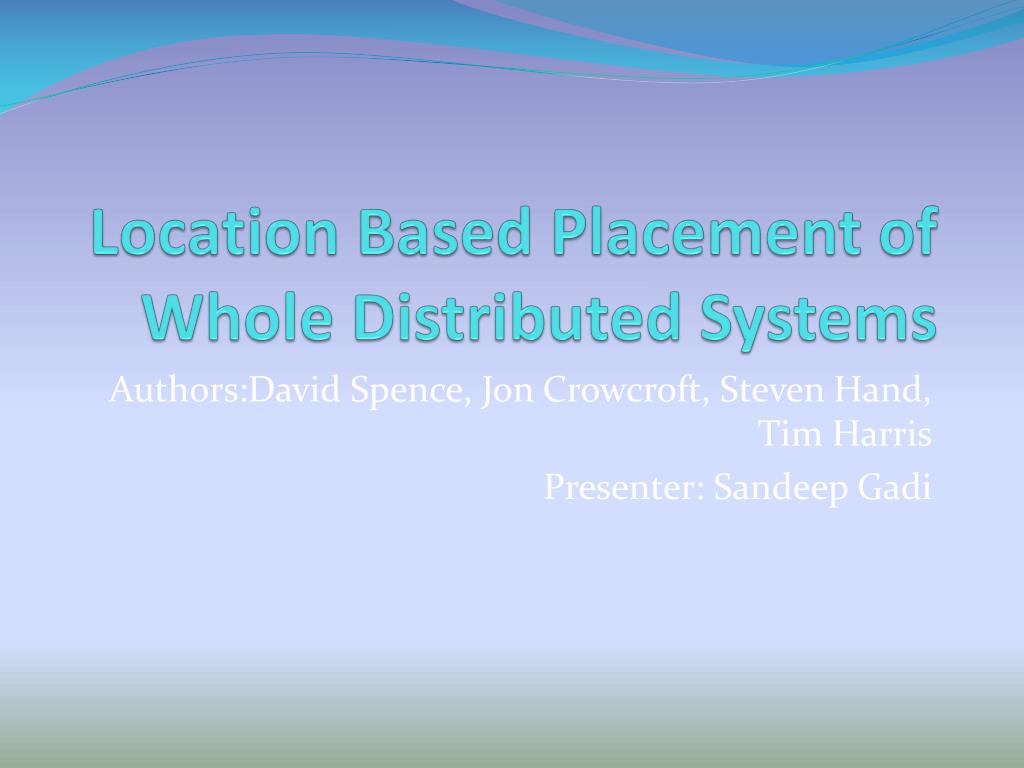 Location Based Placement of Whole Distributed Systems

Authors:David Spence, Jon Crowcroft, Steven Hand, Tim Harris

Presenter: Sandeep Gadi